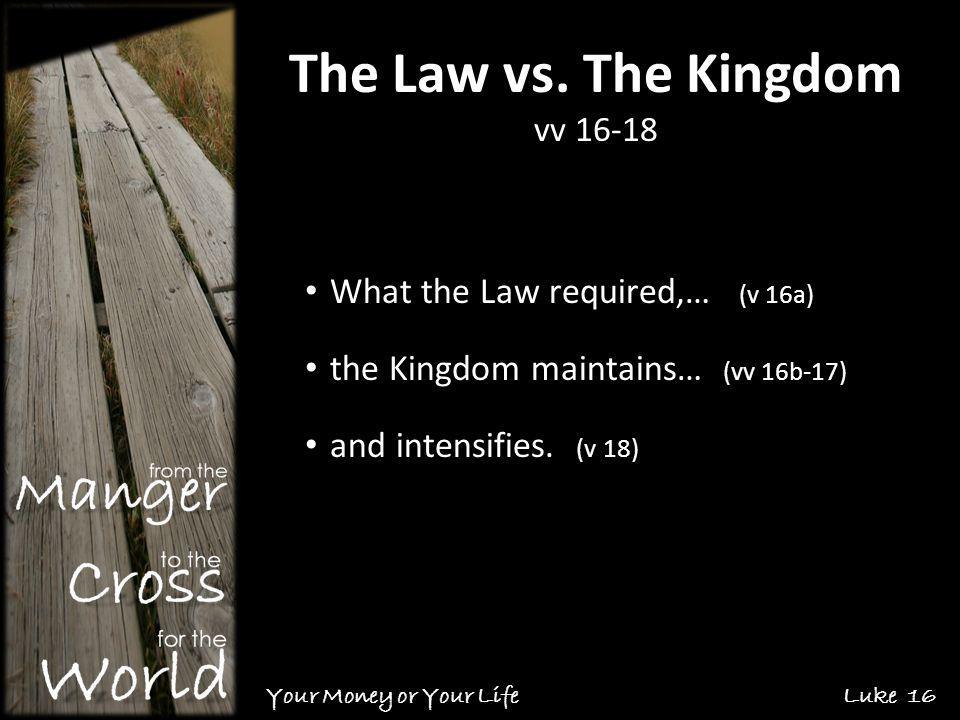 The Law vs. The Kingdom
vv 16-18

• What the Law required,… (v 16a)
• the Kingdom maintains… (vv 16b-17)
• and intensifies. (v 18)

from the
Manger
to the
Cross
for the
World

Your Money or Your Life

Luke 16